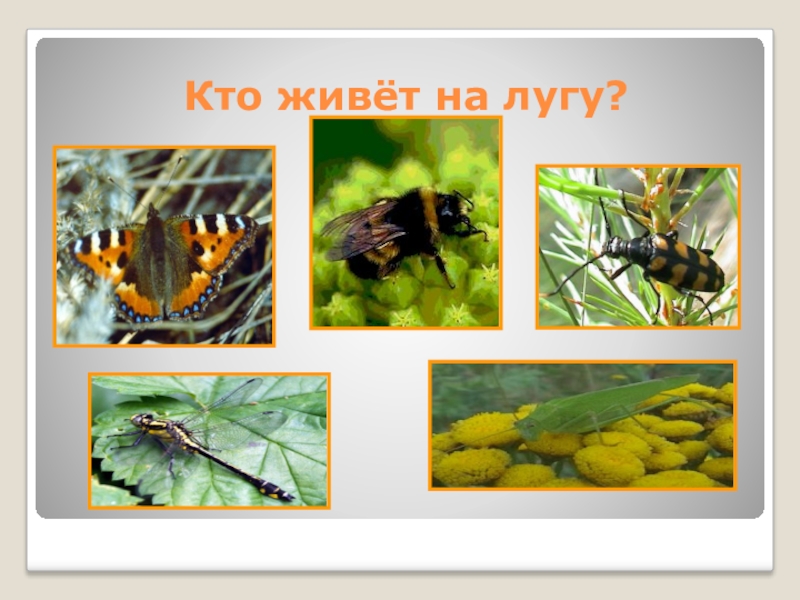 Кто живёт на лугу?